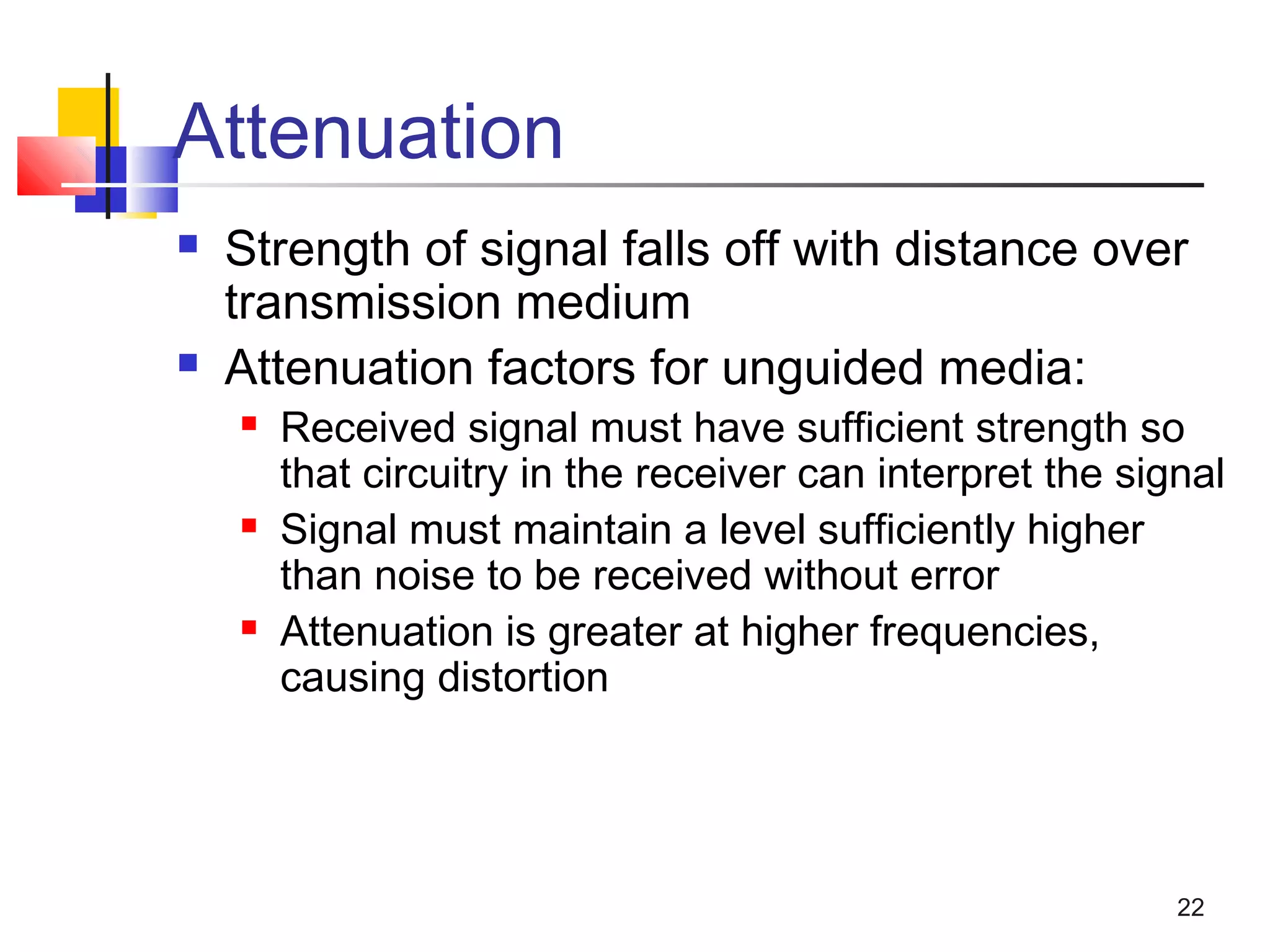 Attenuation

- Strength of signal falls off with distance over transmission medium
- Attenuation factors for unguided media:
  - Received signal must have sufficient strength so that circuitry in the receiver can interpret the signal
  - Signal must maintain a level sufficiently higher than noise to be received without error
  - Attenuation is greater at higher frequencies, causing distortion

22